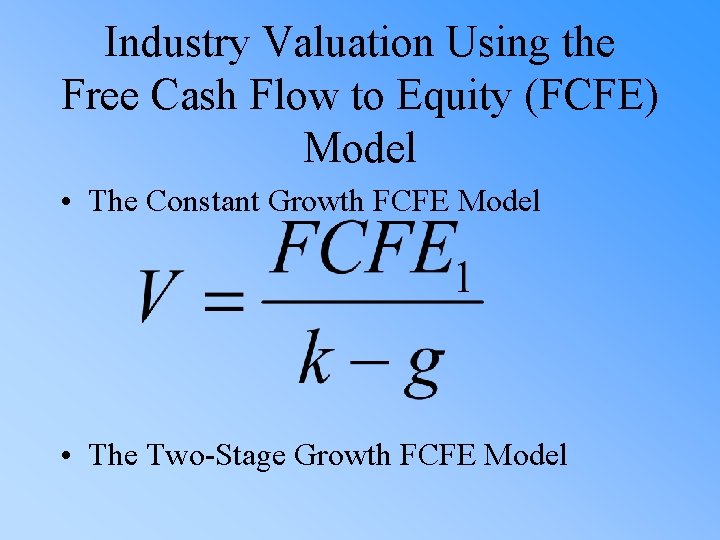 Industry Valuation Using the Free Cash Flow to Equity (FCFE) Model

• The Constant Growth FCFE Model

$V = \frac{FCFE_1}{k - g}$

• The Two-Stage Growth FCFE Model